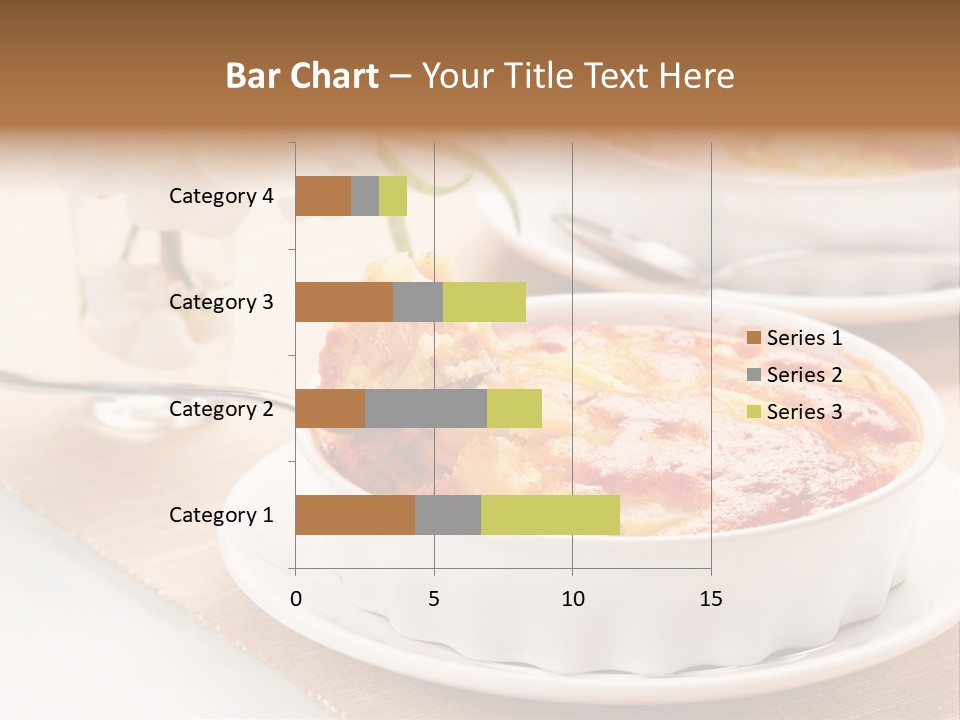 Bar Chart – Your Title Text Here

Category 4
Category 3
Category 2
Category 1

0
5
10
15

Series 1
Series 2
Series 3